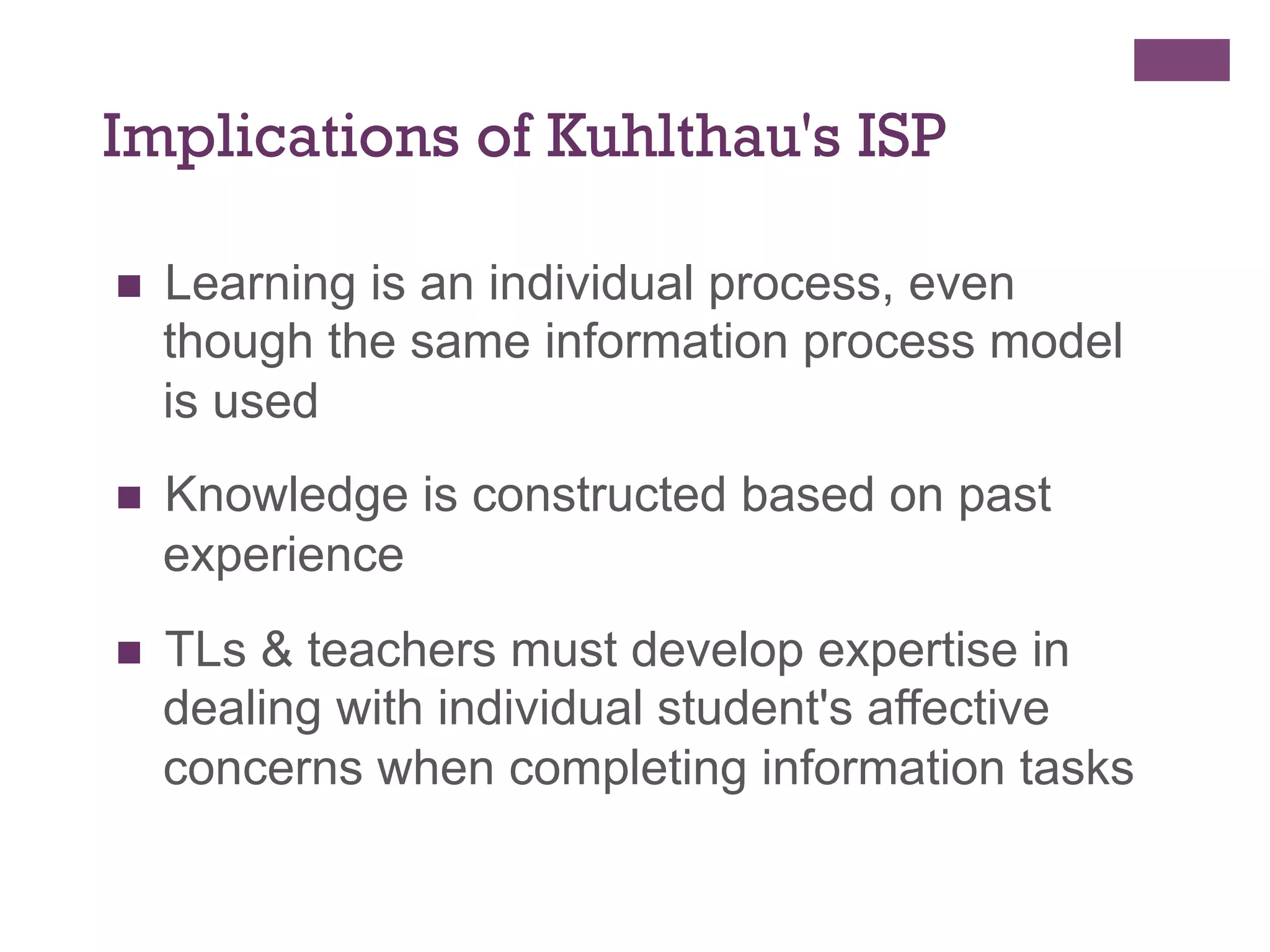 Implications of Kuhlthau's ISP

■ Learning is an individual process, even though the same information process model is used

■ Knowledge is constructed based on past experience

■ TLs & teachers must develop expertise in dealing with individual student's affective concerns when completing information tasks